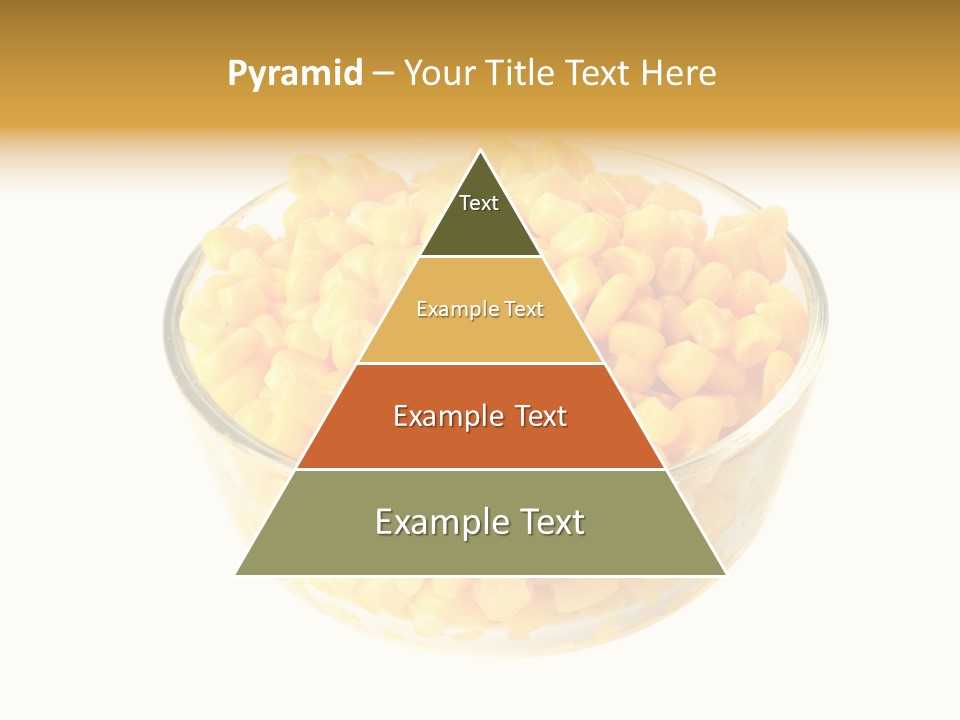 Pyramid – Your Title Text Here

Text

Example Text

Example Text

Example Text